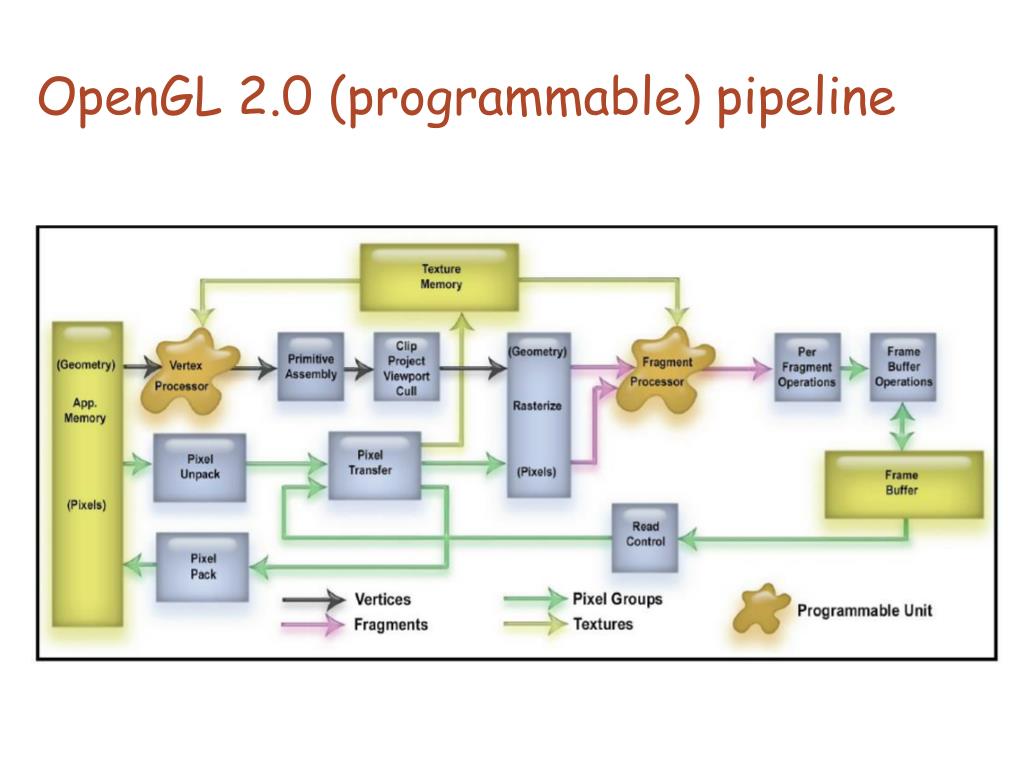 OpenGL 2.0 (programmable) pipeline

Texture Memory

(Geometry)

App. Memory

(Pixels)

Vertex Processor

Primitive Assembly

Clip Project Viewport Cull

(Geometry)

Rasterize

(Pixels)

Fragment Processor

Per Fragment Operations

Frame Buffer Operations

Pixel Unpack

Pixel Transfer

Frame Buffer

Read Control

Pixel Pack

Vertices

Fragments

Pixel Groups

Textures

Programmable Unit